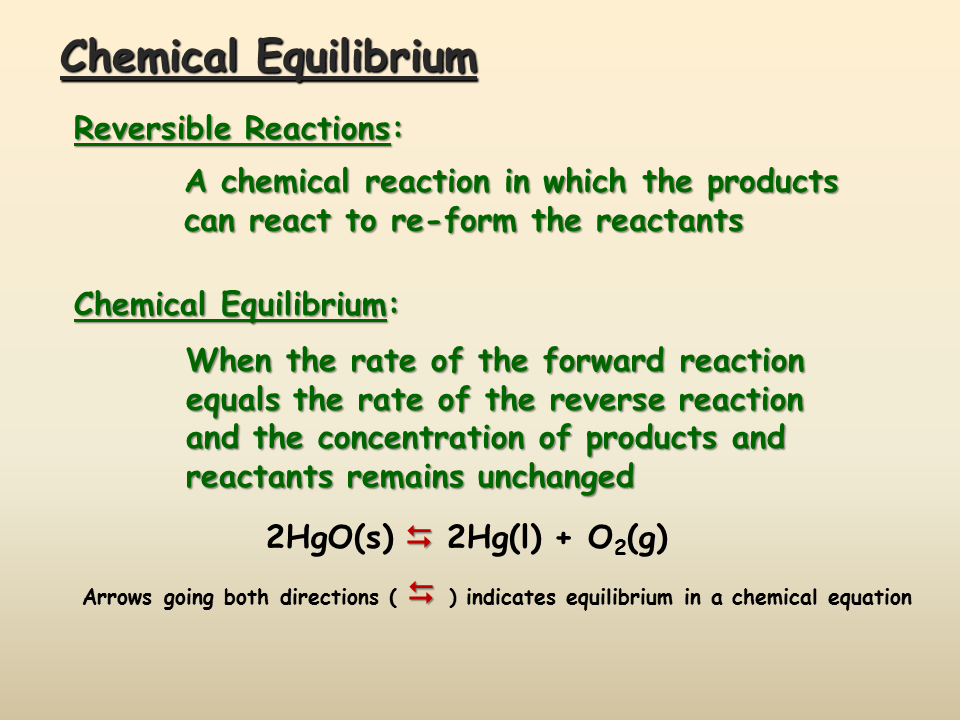 Chemical Equilibrium

Reversible Reactions:

A chemical reaction in which the products can react to re-form the reactants

Chemical Equilibrium:

When the rate of the forward reaction equals the rate of the reverse reaction and the concentration of products and reactants remains unchanged

$2HgO(s) \leftrightarrows 2Hg(l) + O_2(g)$

Arrows going both directions ( $\leftrightarrows$ ) indicates equilibrium in a chemical equation